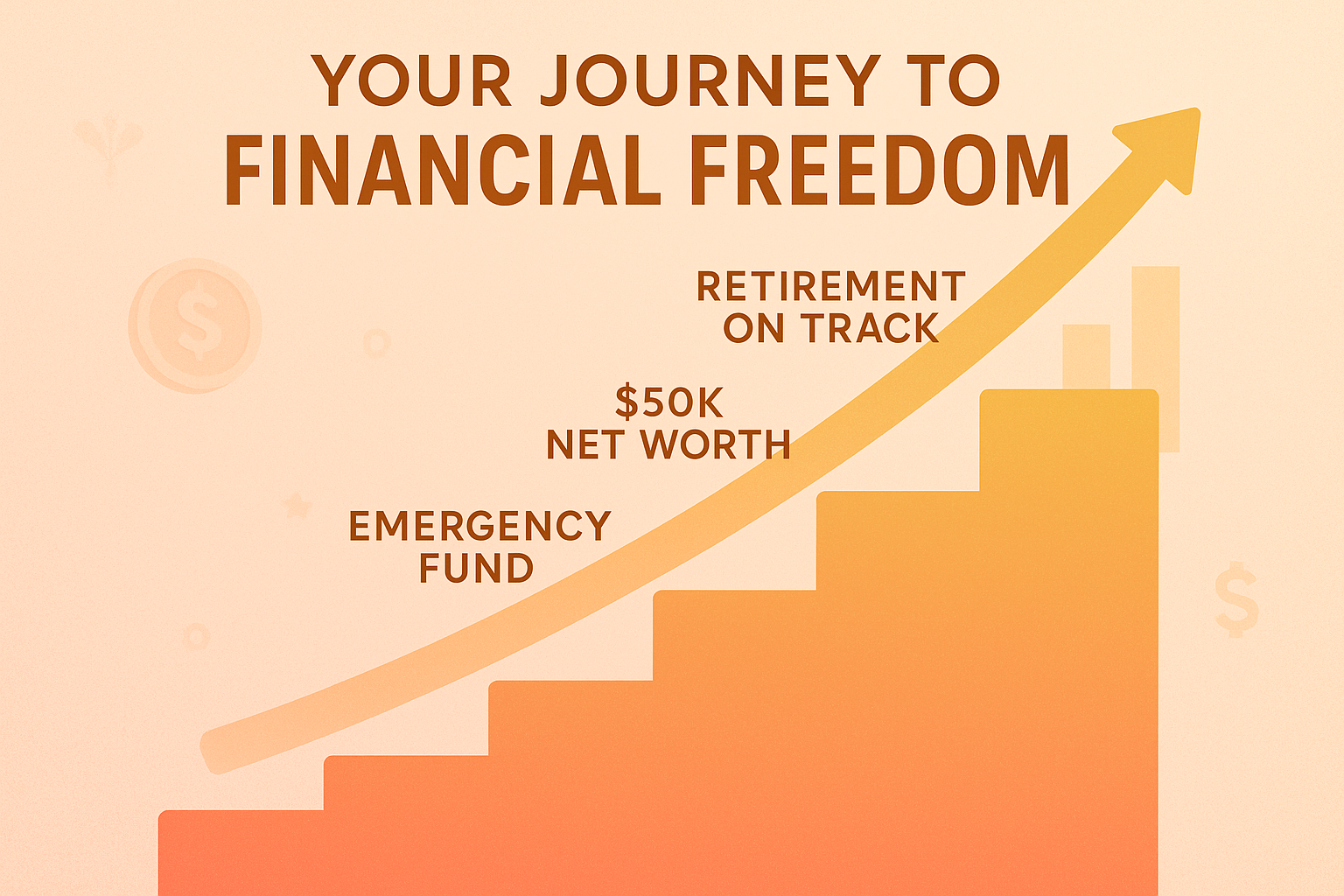 YOUR JOURNEY TO
FINANCIAL FREEDOM

RETIREMENT ON TRACK

\$50K NET WORTH

EMERGENCY FUND

\$

\$